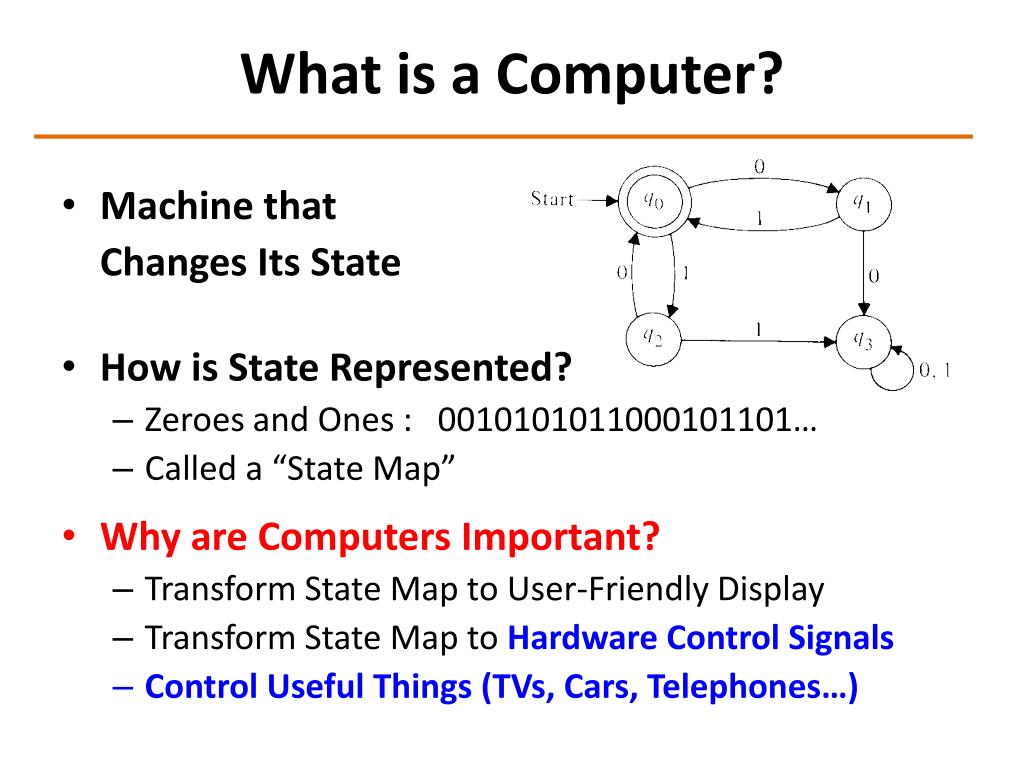 What is a Computer?

• Machine that Changes Its State

Start $q_0$ 0 $q_1$ 1 0 1 0 $q_2$ 1 $q_3$ 0, 1

• How is State Represented?
– Zeroes and Ones : 0010101011000101101…
– Called a “State Map”

• Why are Computers Important?
– Transform State Map to User-Friendly Display
– Transform State Map to Hardware Control Signals
– Control Useful Things (TVs, Cars, Telephones…)